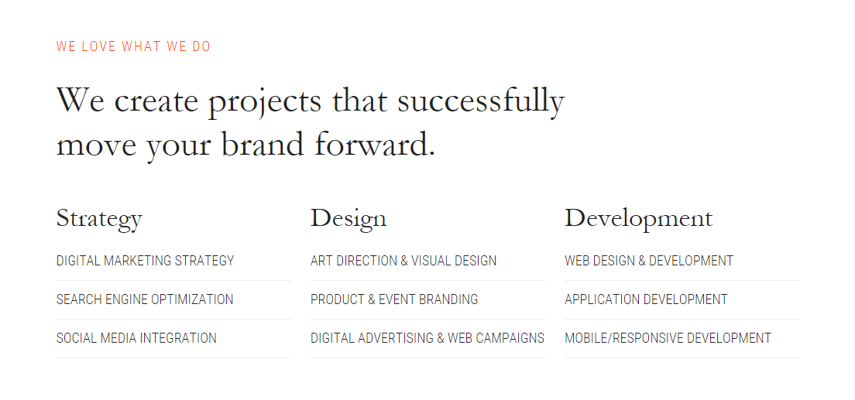 WE LOVE WHAT WE DO

We create projects that successfully move your brand forward.

Strategy

DIGITAL MARKETING STRATEGY

SEARCH ENGINE OPTIMIZATION

SOCIAL MEDIA INTEGRATION

Design

ART DIRECTION & VISUAL DESIGN

PRODUCT & EVENT BRANDING

DIGITAL ADVERTISING & WEB CAMPAIGNS

Development

WEB DESIGN & DEVELOPMENT

APPLICATION DEVELOPMENT

MOBILE/RESPONSIVE DEVELOPMENT